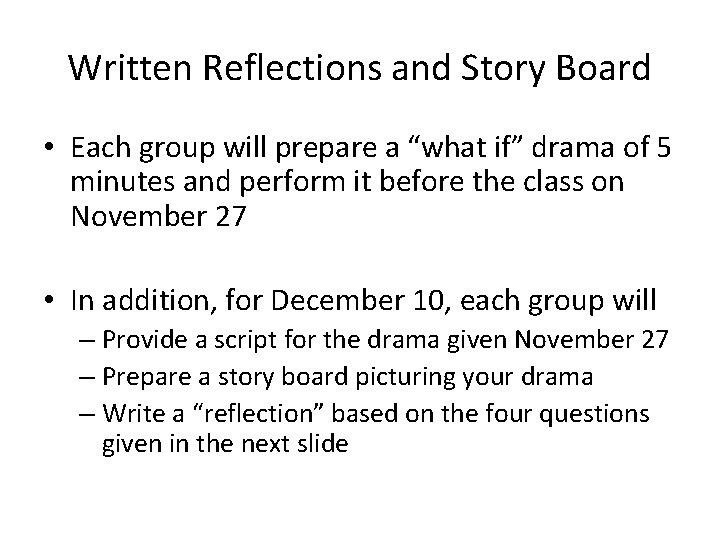 Written Reflections and Story Board

• Each group will prepare a “what if” drama of 5 minutes and perform it before the class on November 27

• In addition, for December 10, each group will
– Provide a script for the drama given November 27
– Prepare a story board picturing your drama
– Write a “reflection” based on the four questions given in the next slide